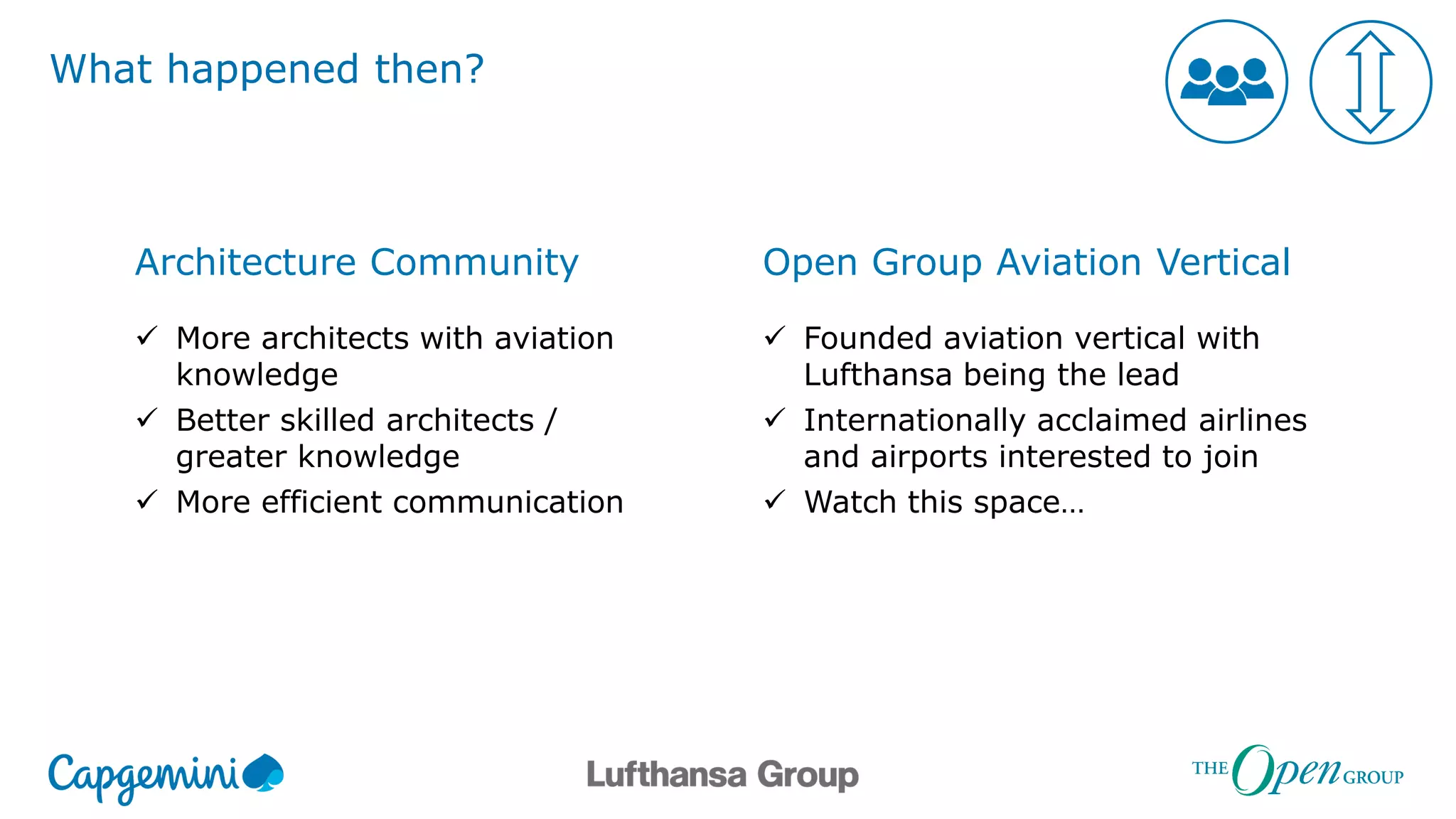 What happened then?

Architecture Community

✓ More architects with aviation knowledge
✓ Better skilled architects / greater knowledge
✓ More efficient communication

Open Group Aviation Vertical

✓ Founded aviation vertical with Lufthansa being the lead
✓ Internationally acclaimed airlines and airports interested to join
✓ Watch this space…

Capgemini

Lufthansa Group

THE Open GROUP